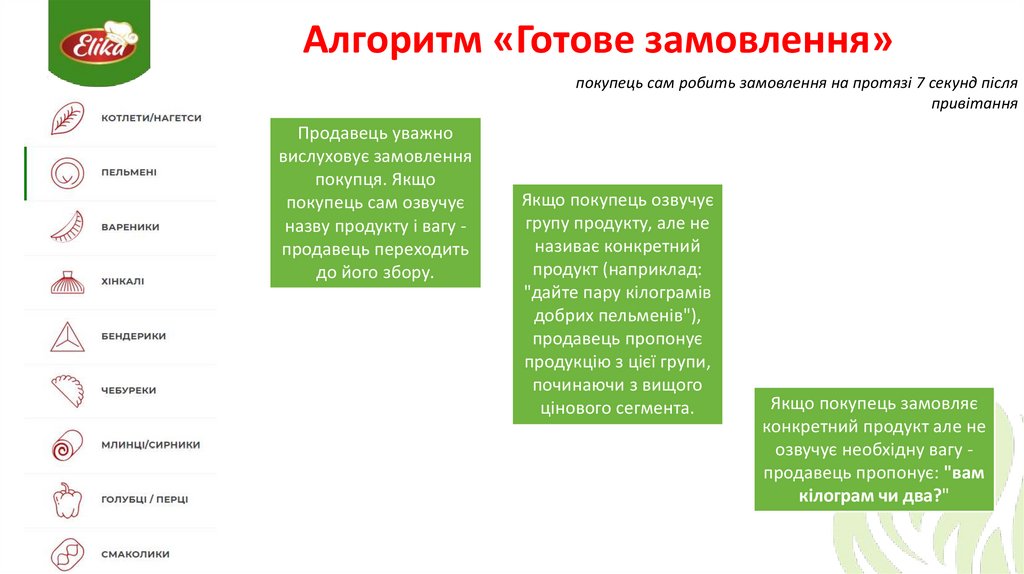 Elika

Алгоритм «Готове замовлення»

покупець сам робить замовлення на протязі 7 секунд після привітання

КОТЛЕТИ/НАГЕТСИ
ПЕЛЬМЕНІ
ВАРЕНИКИ
ХІНКАЛІ
БЕНДЕРИКИ
ЧЕБУРЕКИ
МЛИНЦІ/СИРНИКИ
ГОЛУБЦІ / ПЕРЦІ
СМАКОЛИКИ

Продавець уважно вислуховує замовлення покупця. Якщо покупець сам озвучує назву продукту і вагу - продавець переходить до його збору.

Якщо покупець озвучує групу продукту, але не називає конкретний продукт (наприклад: "дайте пару кілограмів добрих пельменів"), продавець пропонує продукцію з цієї групи, починаючи з вищого цінового сегмента.

Якщо покупець замовляє конкретний продукт але не озвучує необхідну вагу - продавець пропонує: "вам кілограм чи два?"